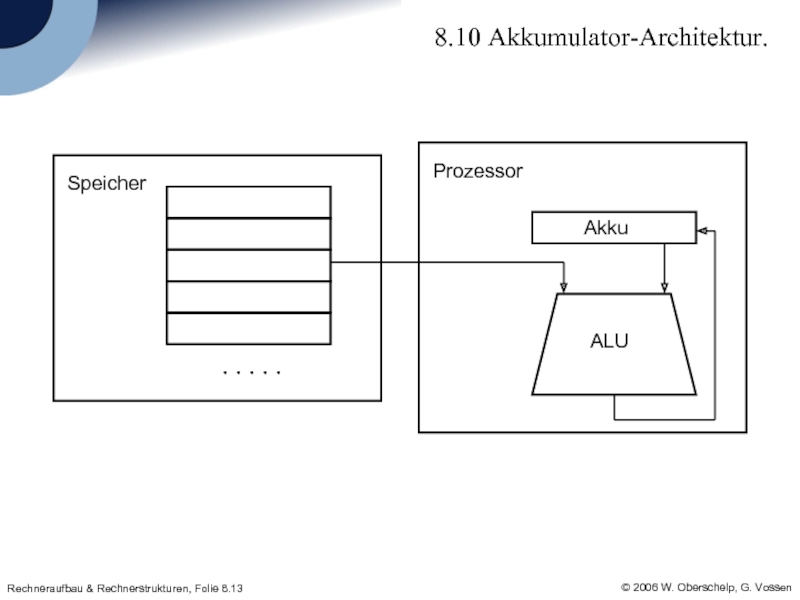 8.10 Akkumulator-Architektur.

Speicher

. . . . .

Prozessor

Akku

ALU

Rechneraufbau & Rechnerstrukturen, Folie 8.13

© 2006 W. Oberschelp, G. Vossen